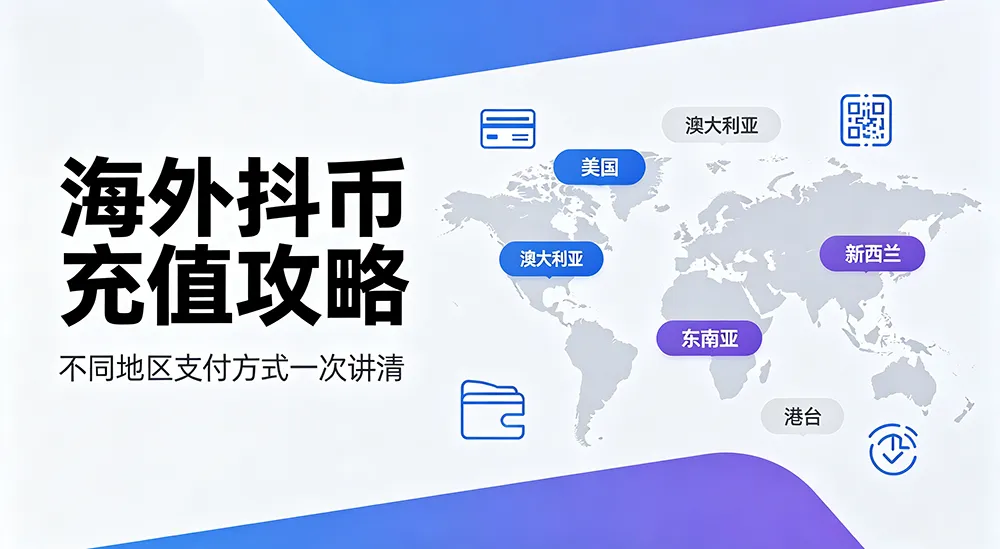 海外抖币
充值攻略

不同地区支付方式一次讲清

澳大利亚

美国

澳大利亚

新西兰

东南亚

港台